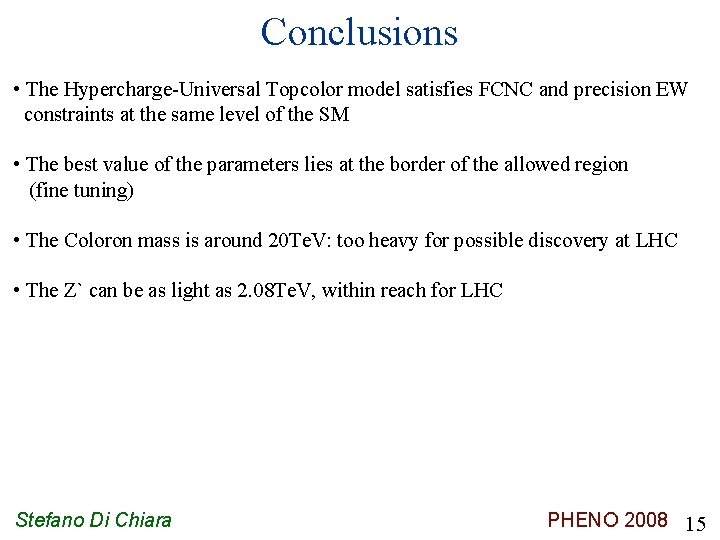 Conclusions

• The Hypercharge-Universal Topcolor model satisfies FCNC and precision EW constraints at the same level of the SM

• The best value of the parameters lies at the border of the allowed region (fine tuning)

• The Coloron mass is around 20TeV: too heavy for possible discovery at LHC

• The Z` can be as light as 2.08TeV, within reach for LHC

Stefano Di Chiara

PHENO 2008

15